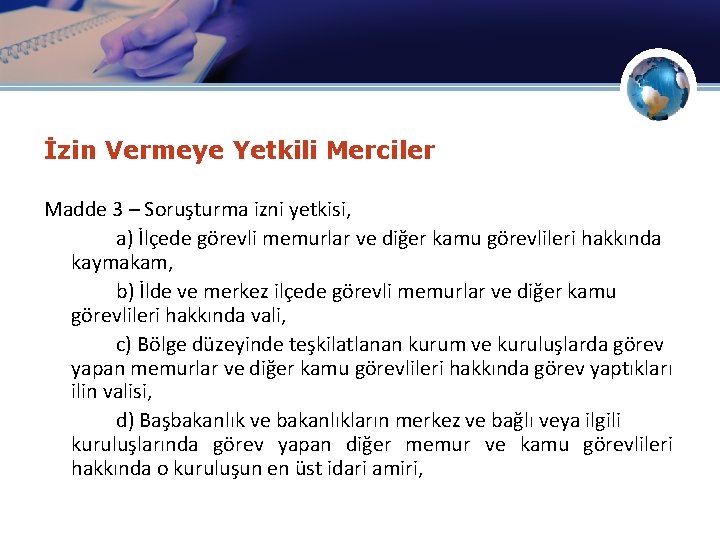 İzin Vermeye Yetkili Merciler

Madde 3 – Soruşturma izni yetkisi,

a) İlçede görevli memurlar ve diğer kamu görevlileri hakkında kaymakam,

b) İlde ve merkez ilçede görevli memurlar ve diğer kamu görevlileri hakkında vali,

c) Bölge düzeyinde teşkilatlanan kurum ve kuruluşlarda görev yapan memurlar ve diğer kamu görevlileri hakkında görev yaptıkları ilin valisi,

d) Başbakanlık ve bakanlıkların merkez ve bağlı veya ilgili kuruluşlarında görev yapan diğer memur ve kamu görevlileri hakkında o kuruluşun en üst idari amiri,